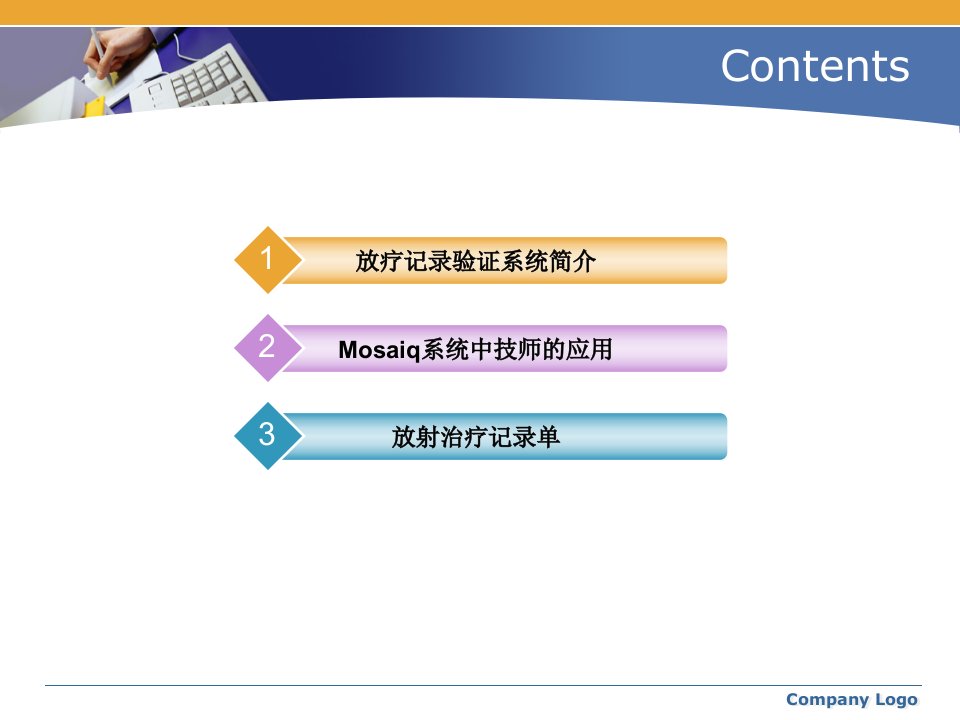 Contents

1 放疗记录验证系统简介

2 Mosaiq系统中技师的应用

3 放射治疗记录单

Company Logo